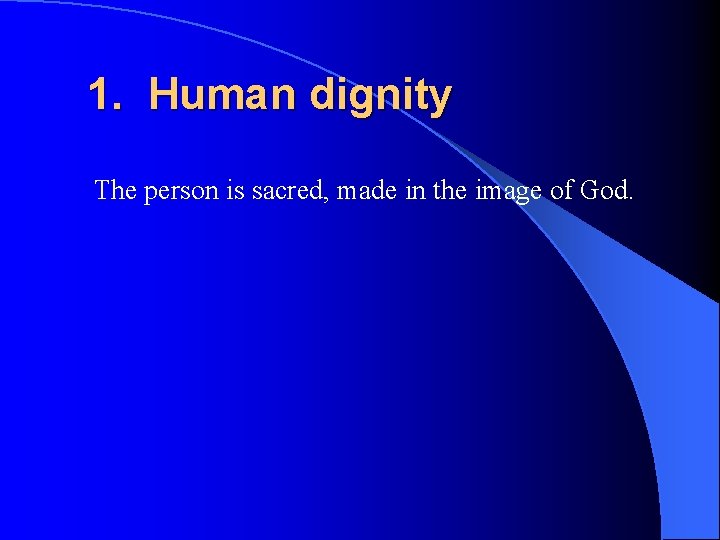 1. Human dignity

The person is sacred, made in the image of God.